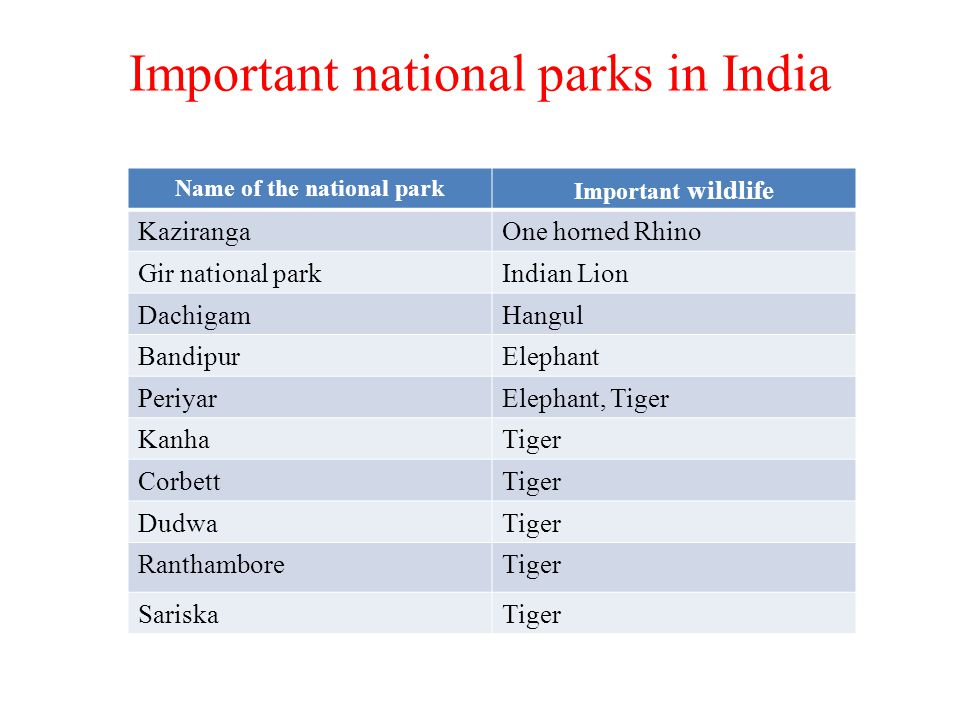 Important national parks in India

| Name of the national park | Important wildlife |
|---|---|
| Kaziranga | One horned Rhino |
| Gir national park | Indian Lion |
| Dachigam | Hangul |
| Bandipur | Elephant |
| Periyar | Elephant, Tiger |
| Kanha | Tiger |
| Corbett | Tiger |
| Dudwa | Tiger |
| Ranthambore | Tiger |
| Sariska | Tiger |